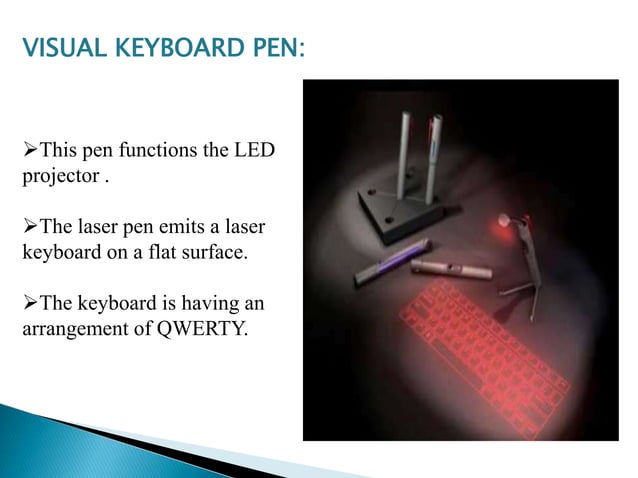 VISUAL KEYBOARD PEN:

➢This pen functions the LED projector .

➢The laser pen emits a laser keyboard on a flat surface.

➢The keyboard is having an arrangement of QWERTY.